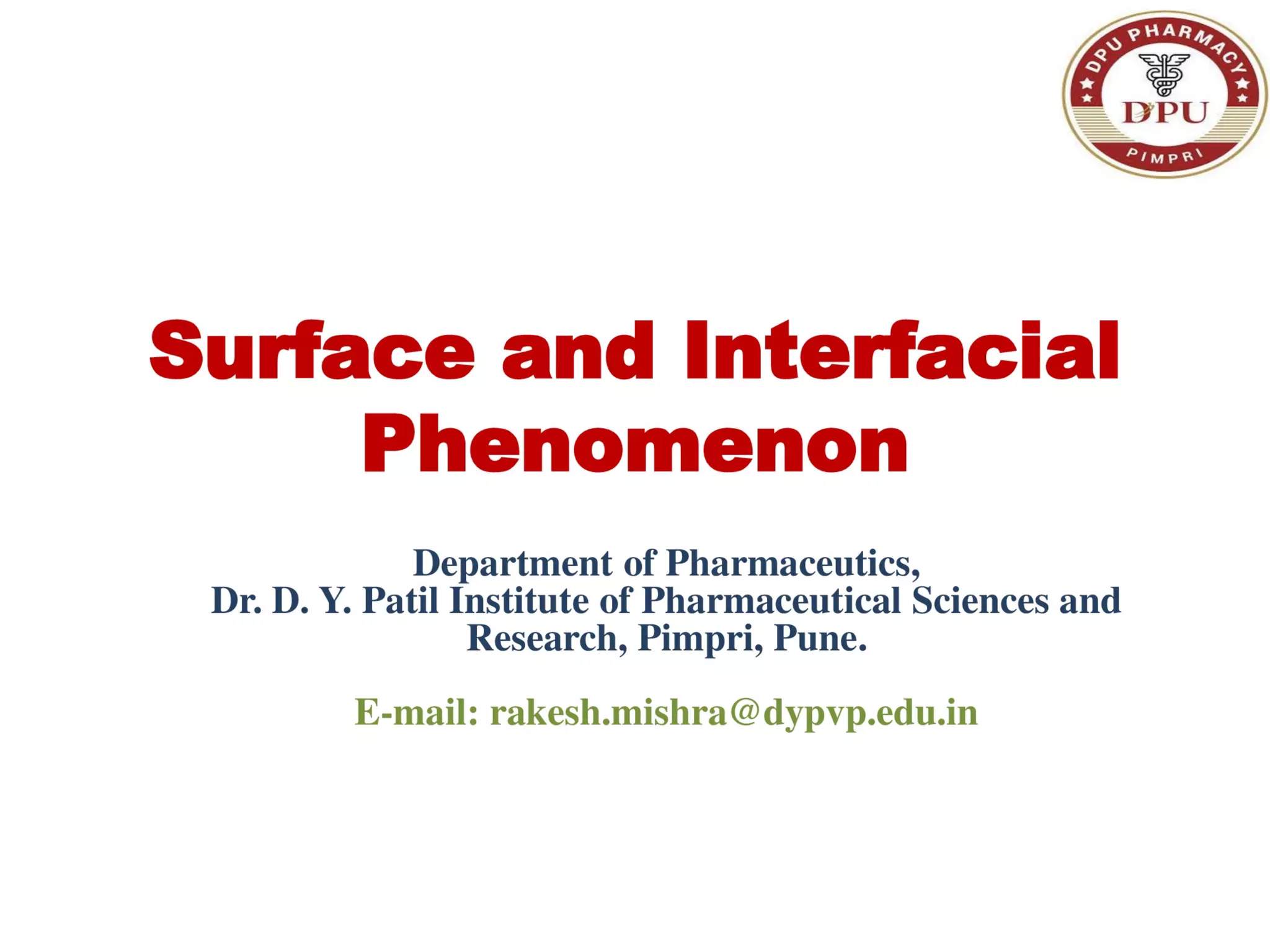 DPU PHARMACY
DPU
PIMPRI

Surface and Interfacial Phenomenon

Department of Pharmaceutics,
Dr. D. Y. Patil Institute of Pharmaceutical Sciences and Research, Pimpri, Pune.

E-mail: rakesh.mishra@dypvp.edu.in